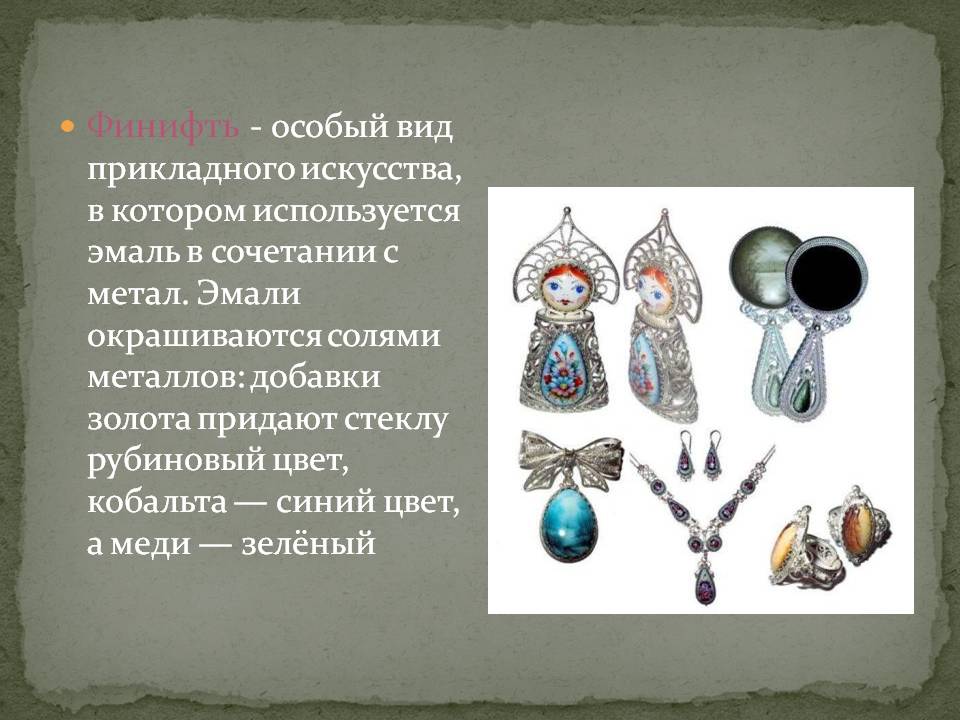 Финифть - особый вид прикладного искусства, в котором используется эмаль в сочетании с метал. Эмали окрашиваются солями металлов: добавки золота придают стеклу рубиновый цвет, кобальта — синий цвет, а меди — зелёный